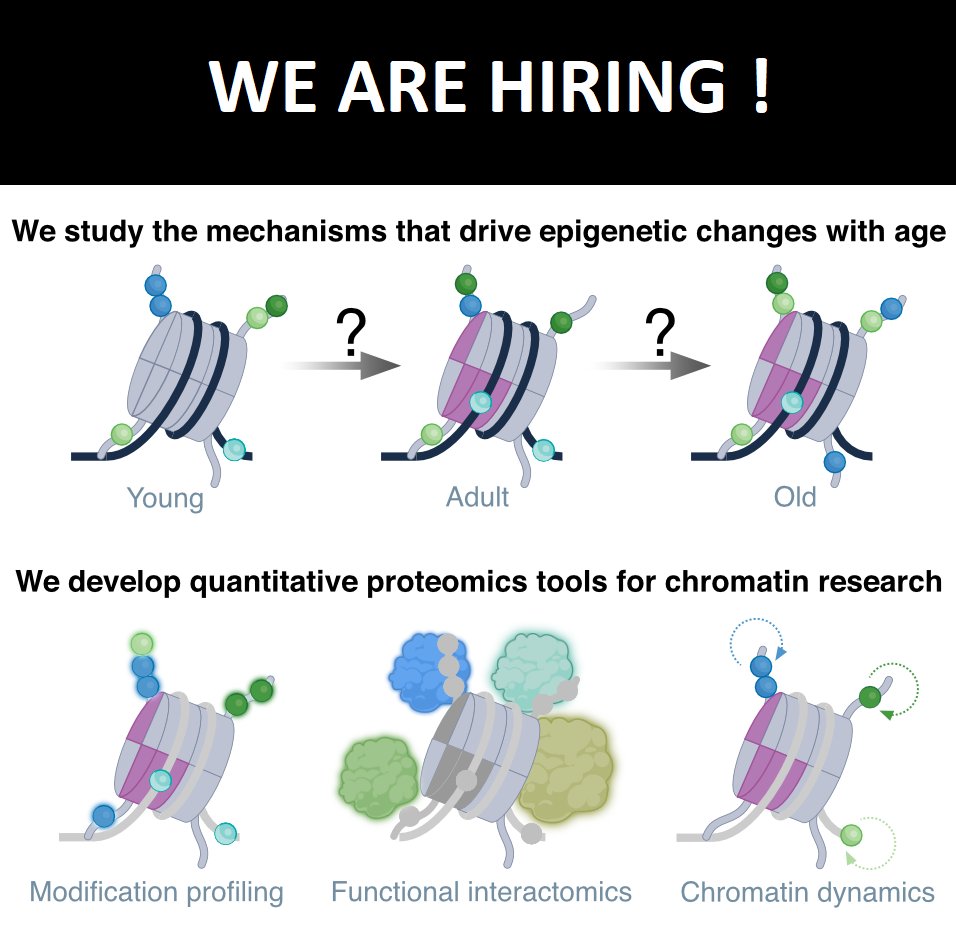 WE ARE HIRING !

We study the mechanisms that drive epigenetic changes with age

?

?

Young

Adult

Old

We develop quantitative proteomics tools for chromatin research

Modification profiling

Functional interactomics

Chromatin dynamics